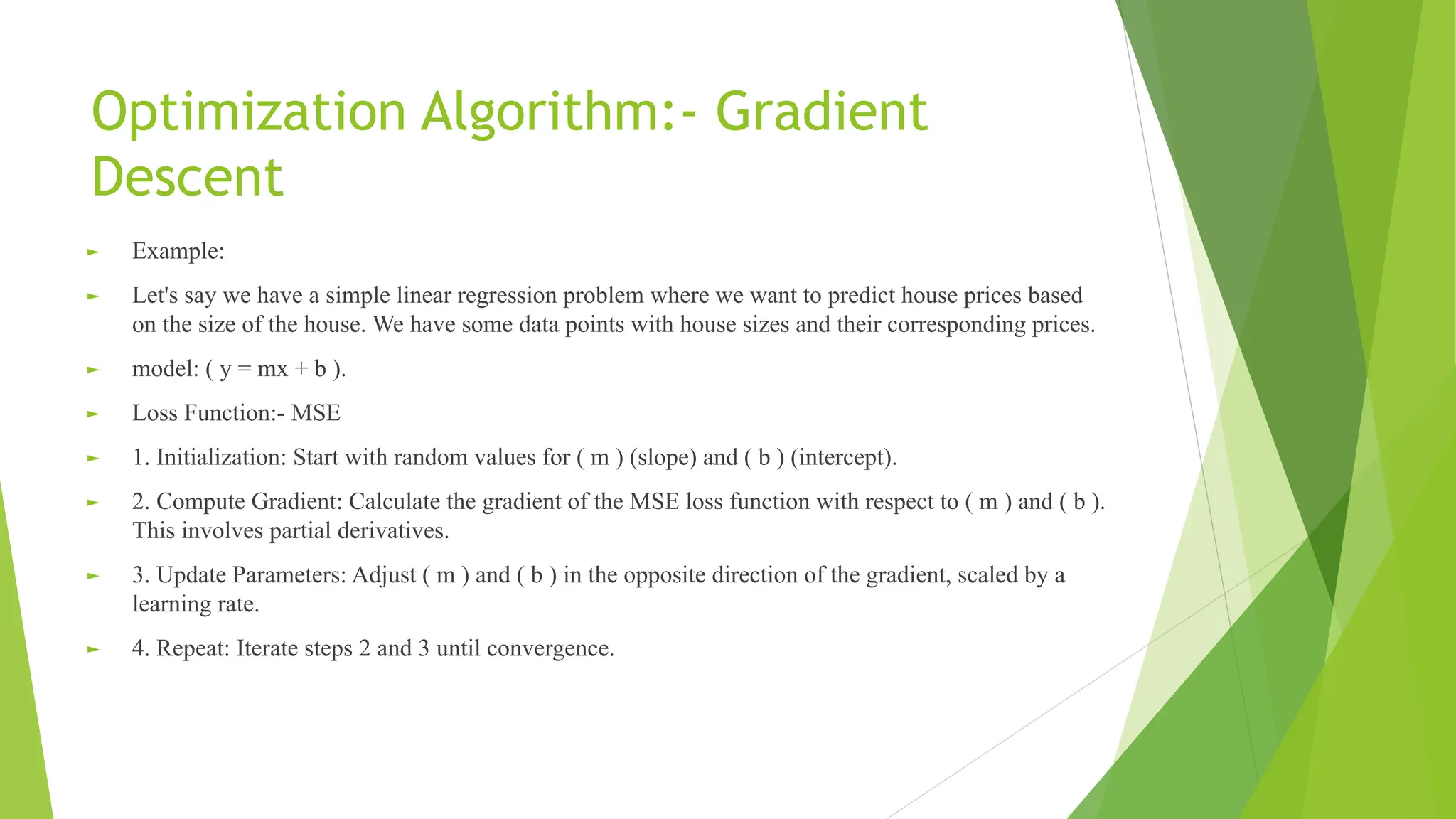 Optimization Algorithm:- Gradient Descent

Example:

Let's say we have a simple linear regression problem where we want to predict house prices based on the size of the house. We have some data points with house sizes and their corresponding prices.

model: ( y = mx + b ).

Loss Function:- MSE

1. Initialization: Start with random values for ( m ) (slope) and ( b ) (intercept).

2. Compute Gradient: Calculate the gradient of the MSE loss function with respect to ( m ) and ( b ). This involves partial derivatives.

3. Update Parameters: Adjust ( m ) and ( b ) in the opposite direction of the gradient, scaled by a learning rate.

4. Repeat: Iterate steps 2 and 3 until convergence.